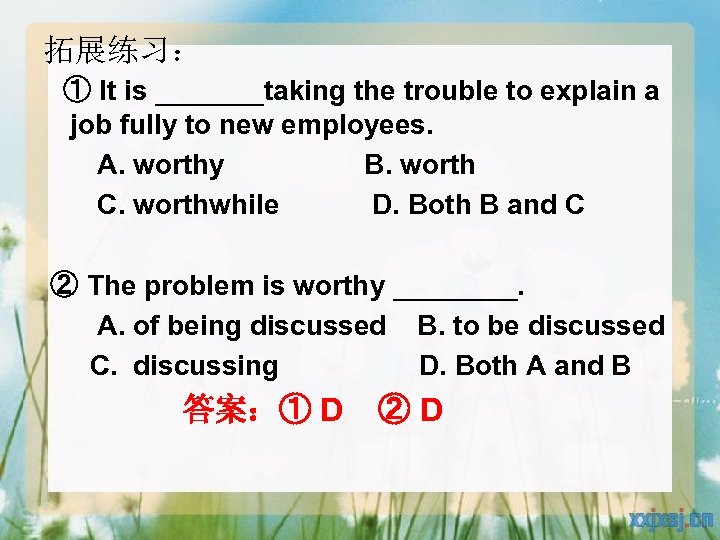 拓展练习：

① It is _______taking the trouble to explain a job fully to new employees.

A. worthy B. worth

C. worthwhile D. Both B and C

② The problem is worthy ________.

A. of being discussed B. to be discussed

C. discussing D. Both A and B

答案：① D ② D

xxjxsj.cn